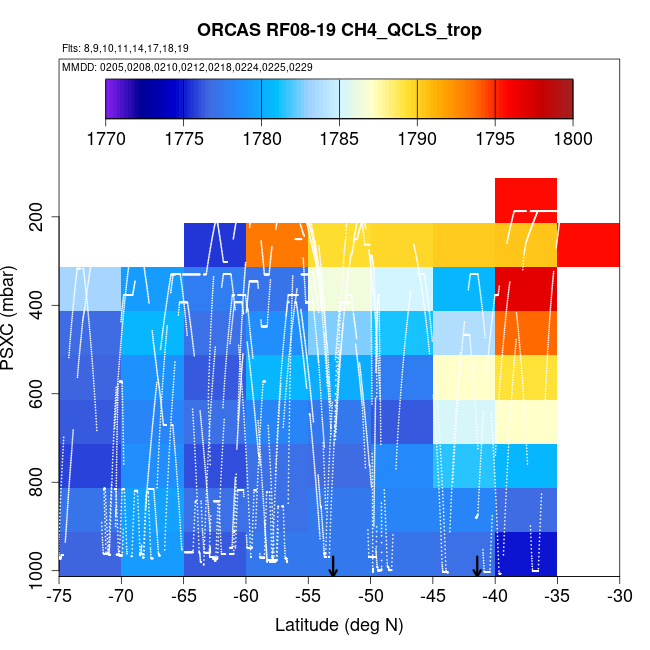 ORCAS RF08-19 CH4_QCLS_trop

Flts: 8,9,10,11,14,17,18,19

MMDD: 0205,0208,0210,0212,0218,0224,0225,0229

1770 1775 1780 1785 1790 1795 1800

PSXC (mbar)

200
400
600
800
1000

-75 -70 -65 -60 -55 -50 -45 -40 -35 -30

Latitude (deg N)